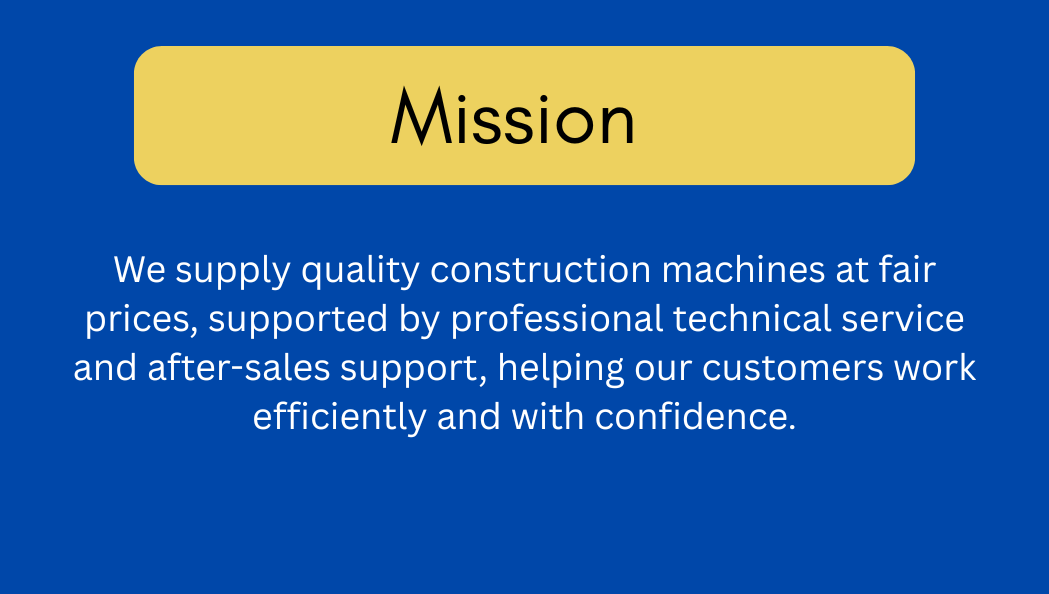 Mission

We supply quality construction machines at fair prices, supported by professional technical service and after-sales support, helping our customers work efficiently and with confidence.